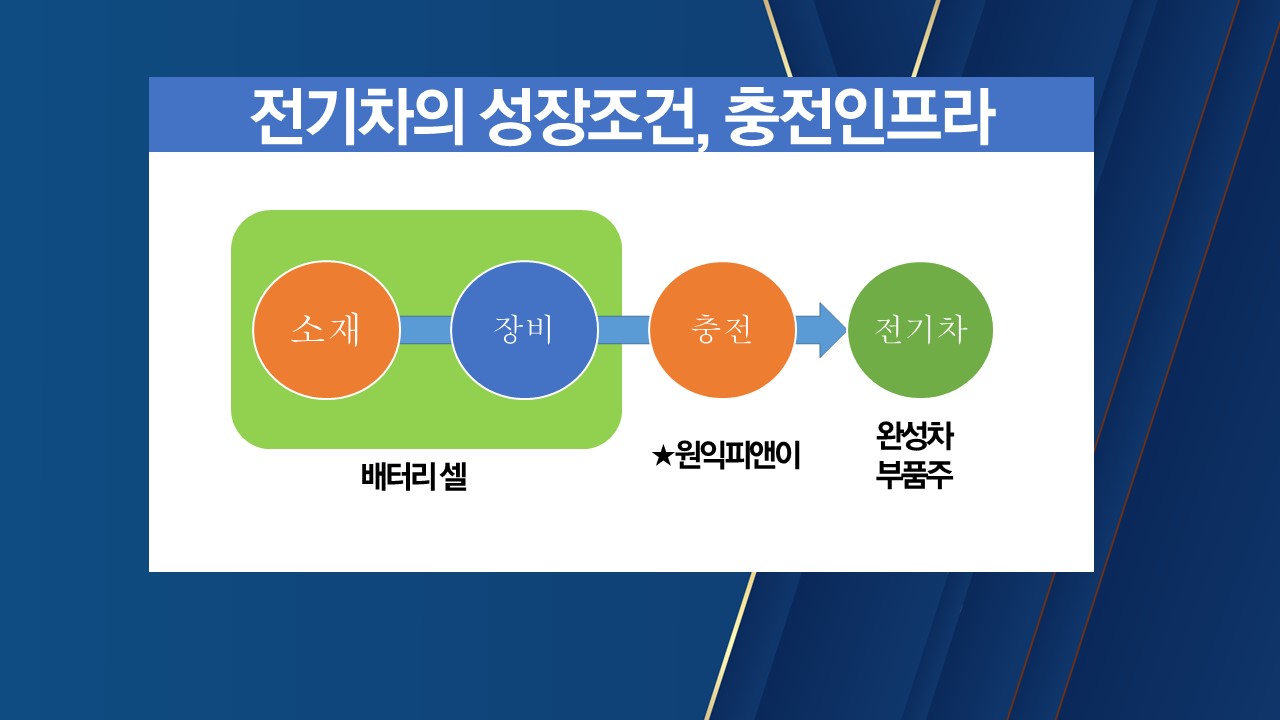 전기차의 성장조건, 충전인프라

소재

장비

충전

전기차

배터리 셀

★원익피앤이

완성차
부품주